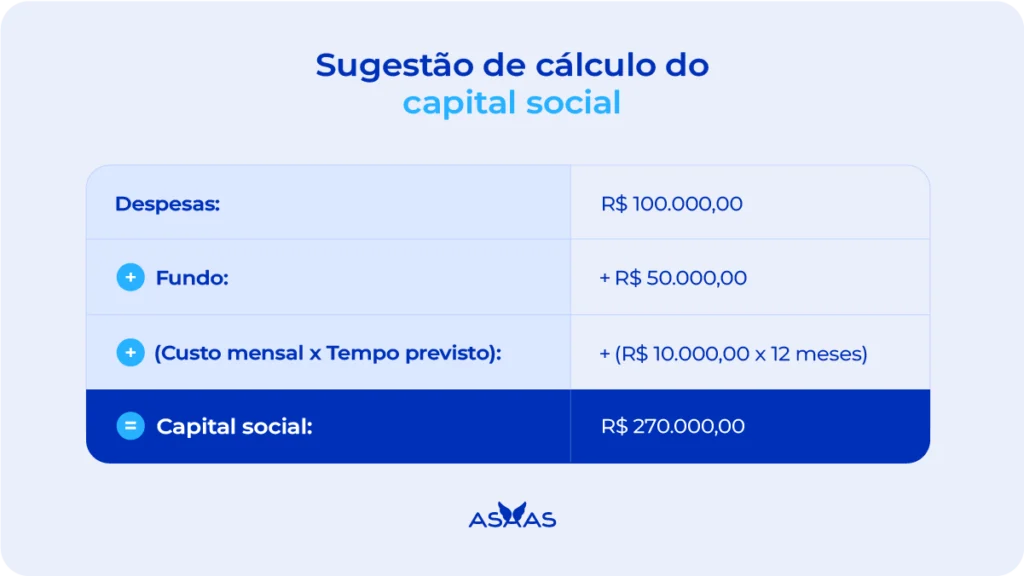 Sugestão de cálculo do capital social

| Despesas: | R$ 100.000,00 |
|---|---|
| + Fundo: | + R$ 50.000,00 |
| + (Custo mensal x Tempo previsto): | + (R$ 10.000,00 x 12 meses) |
| = Capital social: | R$ 270.000,00 |

ASAAS